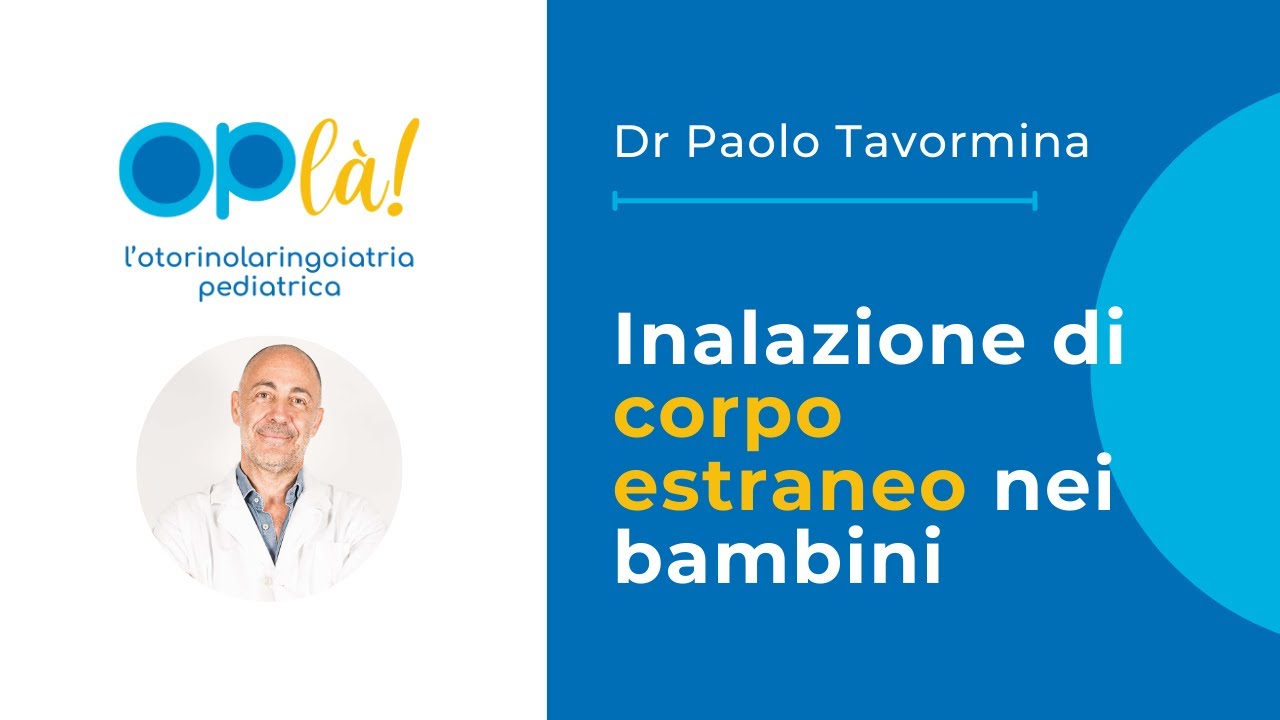 OPlà!
l'otorinolaringoiatria pediatrica

Dr Paolo Tavormina

Inalazione di corpo estraneo nei bambini